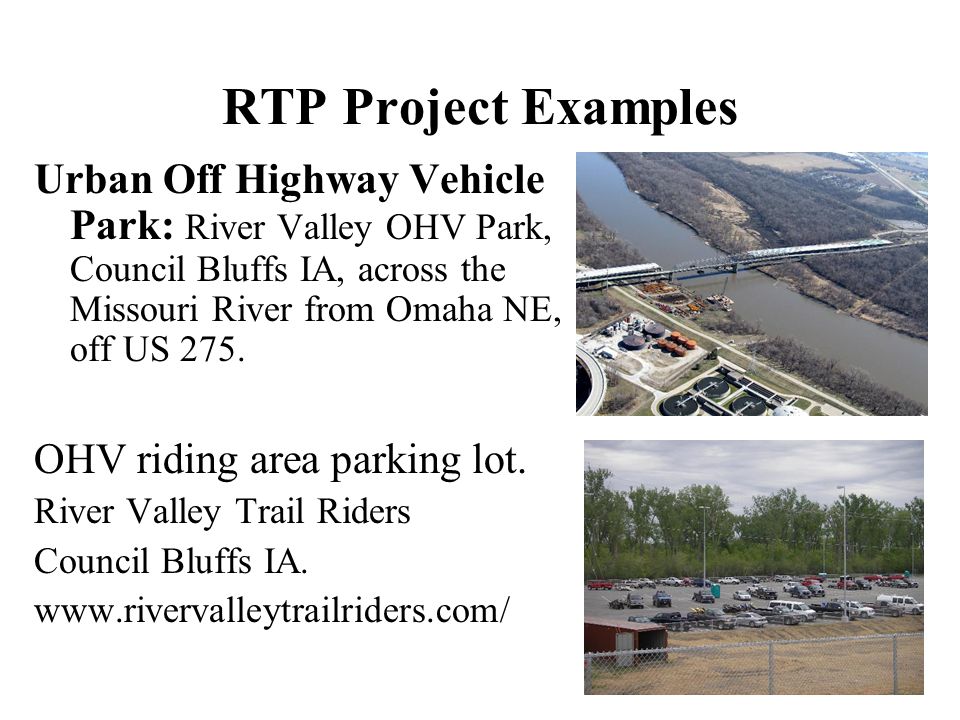 RTP Project Examples

Urban Off Highway Vehicle Park: River Valley OHV Park, Council Bluffs IA, across the Missouri River from Omaha NE, off US 275.

OHV riding area parking lot.

River Valley Trail Riders

Council Bluffs IA.

www.rivervalleytrailriders.com/